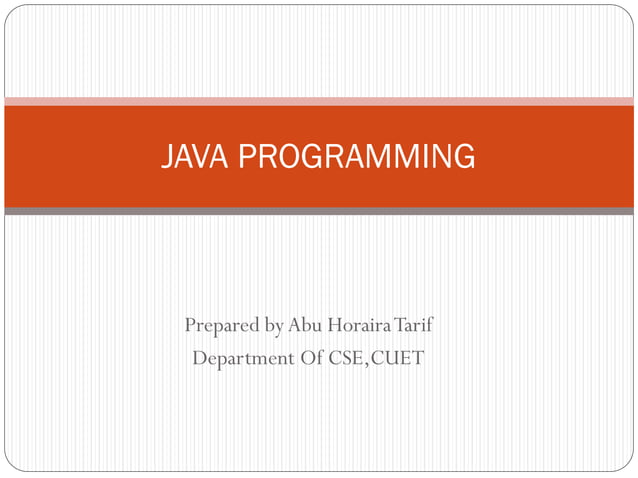 JAVA PROGRAMMING

Prepared by Abu Horaira Tarif
Department Of CSE,CUET